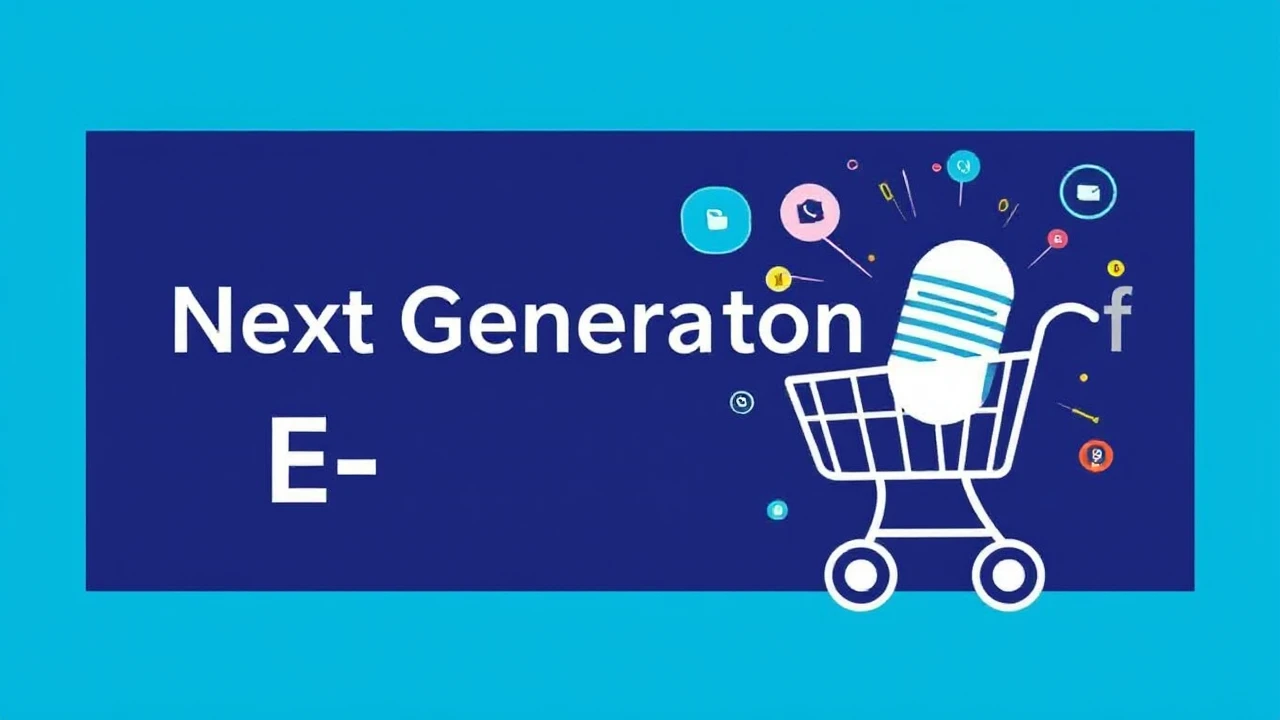 Next Generaton f

E-